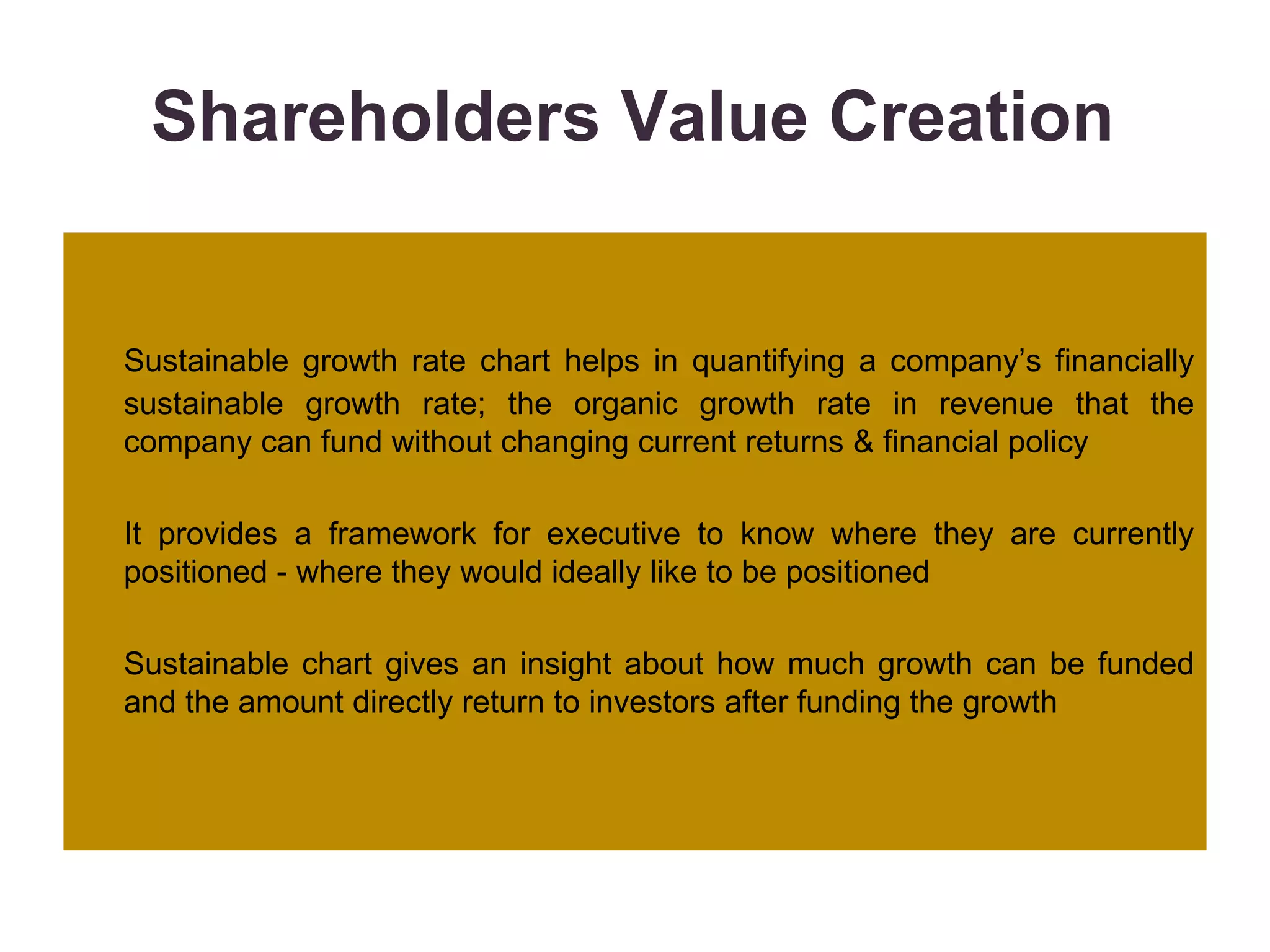 Shareholders Value Creation

Sustainable growth rate chart helps in quantifying a company’s financially sustainable growth rate; the organic growth rate in revenue that the company can fund without changing current returns & financial policy

It provides a framework for executive to know where they are currently positioned - where they would ideally like to be positioned

Sustainable chart gives an insight about how much growth can be funded and the amount directly return to investors after funding the growth